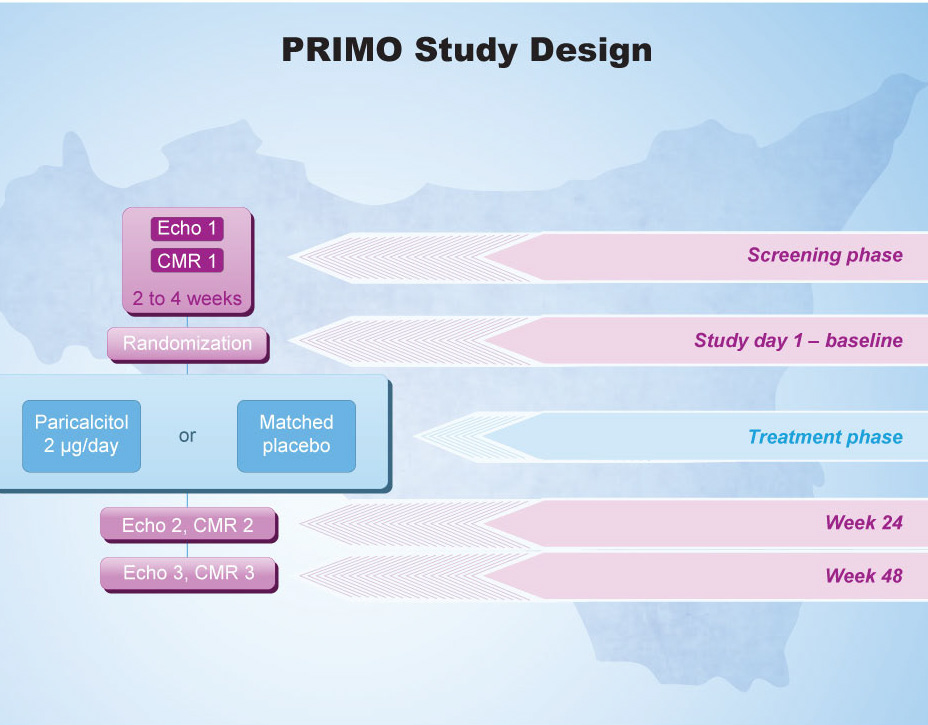 PRIMO Study Design

Echo 1
CMR 1
2 to 4 weeks

Screening phase

Randomization

Study day 1 – baseline

Paricalcitol 2 μg/day

or

Matched placebo

Treatment phase

Echo 2, CMR 2

Week 24

Echo 3, CMR 3

Week 48